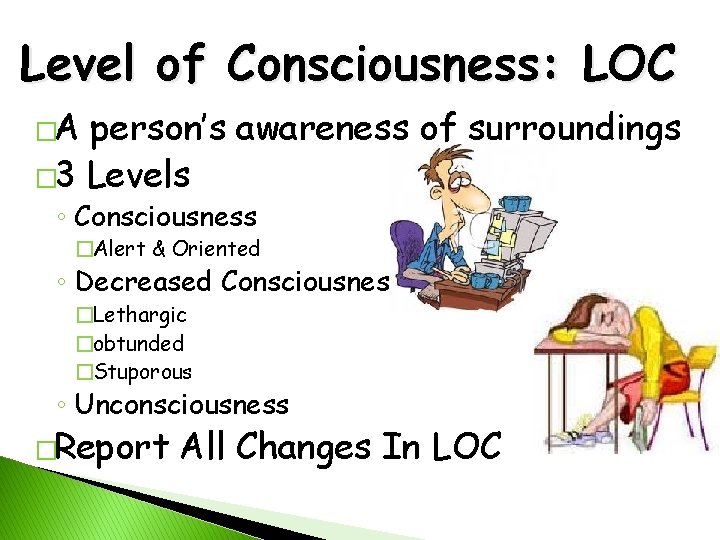 Level of Consciousness: LOC

□A person's awareness of surroundings

□3 Levels

◦ Consciousness

□Alert & Oriented

◦ Decreased Consciousnes

□Lethargic

□obtunded

□Stuporous

◦ Unconsciousness

□Report All Changes In LOC